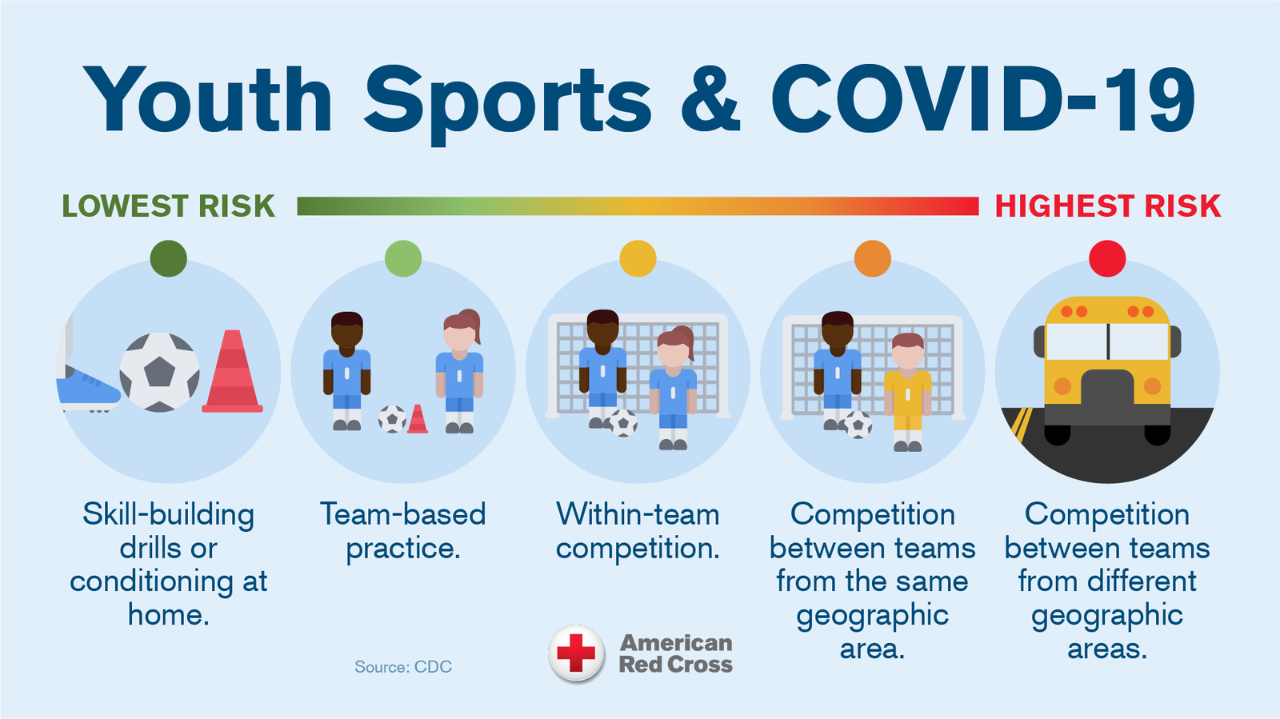 Youth Sports & COVID-19

LOWEST RISK

HIGHEST RISK

Skill-building drills or conditioning at home.

Team-based practice.

Within-team competition.

Competition between teams from the same geographic area.

Competition between teams from different geographic areas.

Source: CDC

American Red Cross